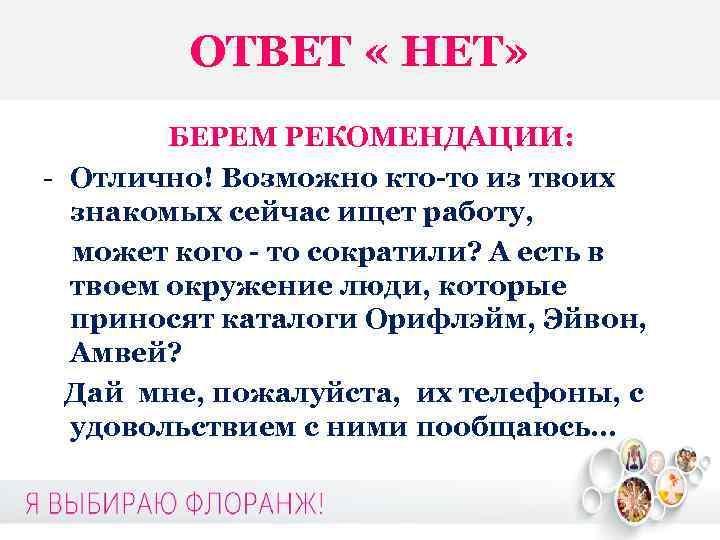 ОТВЕТ « НЕТ»

БЕРЕМ РЕКОМЕНДАЦИИ:

- Отлично! Возможно кто-то из твоих знакомых сейчас ищет работу,

может кого - то сократили? А есть в твоем окружение люди, которые приносят каталоги Орифлэйм, Эйвон, Амвей?

Дай мне, пожалуйста, их телефоны, с удовольствием с ними пообщаюсь…

Я ВЫБИРАЮ ФЛОРАНЖ!